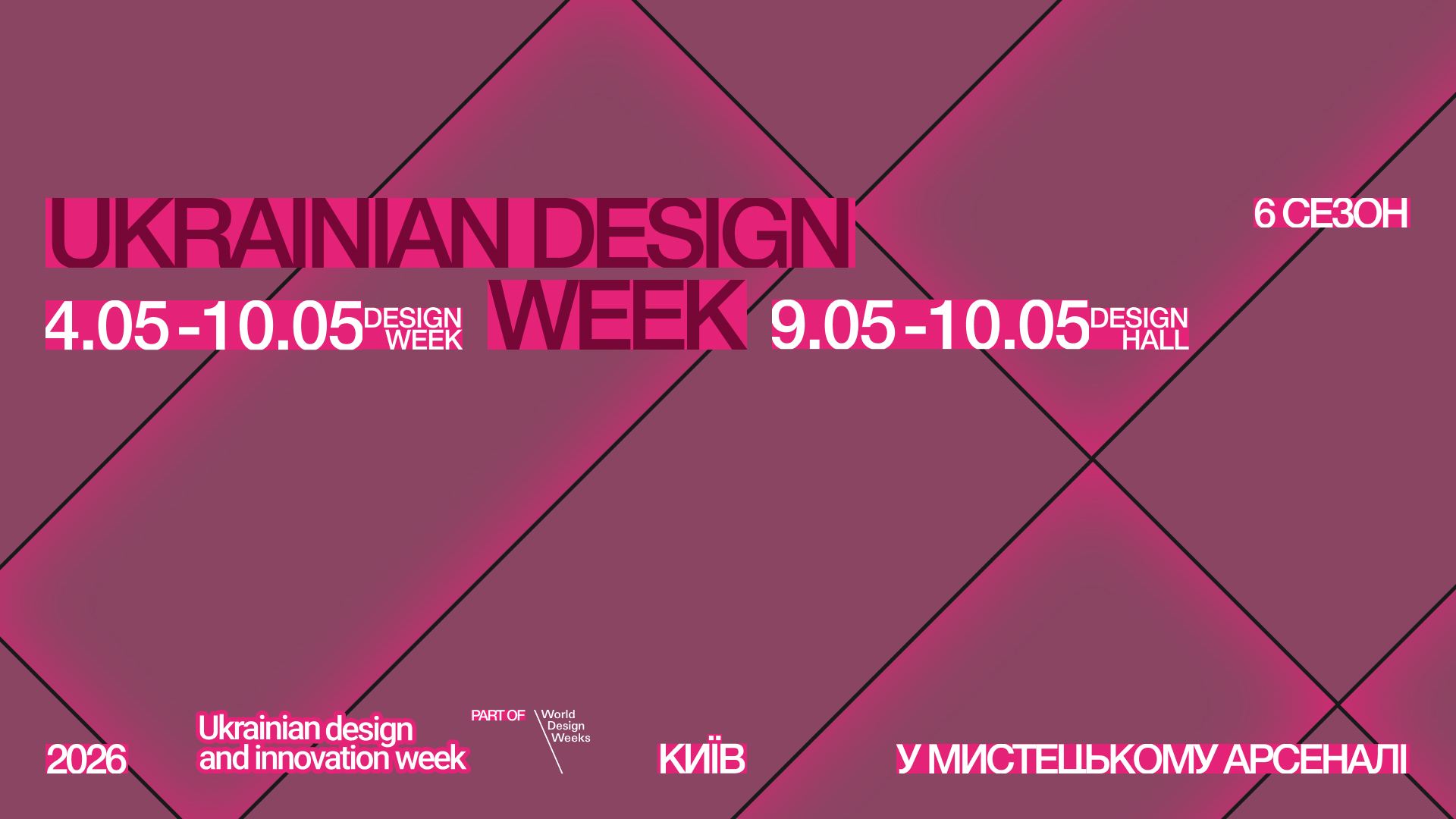 UKRAINIAN DESIGN WEEK

6 СЕЗОН

4.05 - 10.05 DESIGN WEEK

9.05 - 10.05 DESIGN HALL

2026

Ukrainian design and innovation week

PART OF World Design Weeks

КИЇВ

У МИСТЕЦЬКОМУ АРСЕНАЛІ